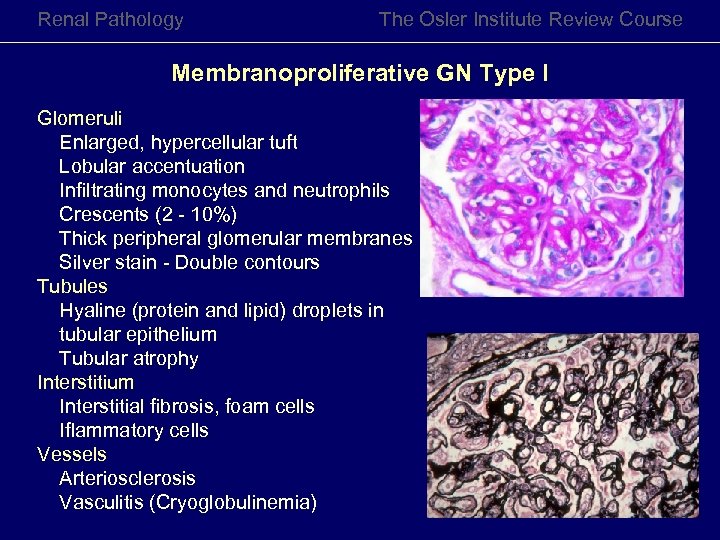 Renal Pathology

The Osler Institute Review Course

Membranoproliferative GN Type I

Glomeruli
Enlarged, hypercellular tuft
Lobular accentuation
Infiltrating monocytes and neutrophils
Crescents (2 - 10%)
Thick peripheral glomerular membranes
Silver stain - Double contours
Tubules
Hyaline (protein and lipid) droplets in tubular epithelium
Tubular atrophy
Interstitium
Interstitial fibrosis, foam cells
Iflammatory cells
Vessels
Arteriosclerosis
Vasculitis (Cryoglobulinemia)